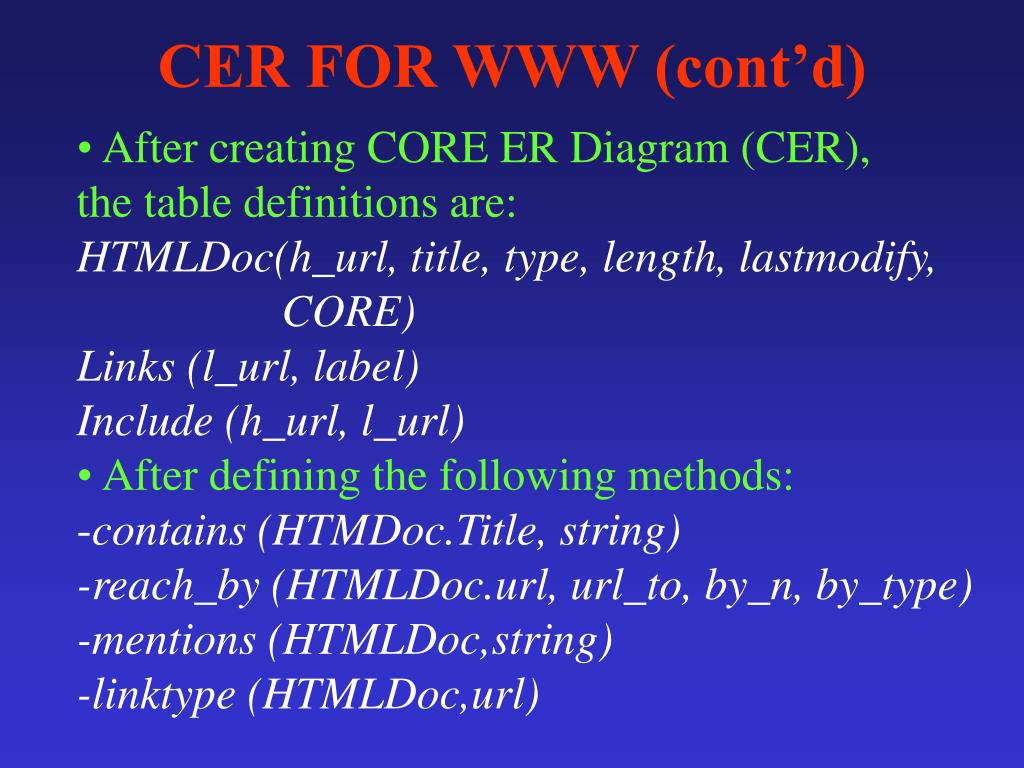 CER FOR WWW (cont’d)

• After creating CORE ER Diagram (CER), the table definitions are:
HTMLDoc(h_url, title, type, length, lastmodify, CORE)
Links (l_url, label)
Include (h_url, l_url)
• After defining the following methods:
-contains (HTMDoc.Title, string)
-reach_by (HTMLDoc.url, url_to, by_n, by_type)
-mentions (HTMLDoc,string)
-linktype (HTMLDoc,url)